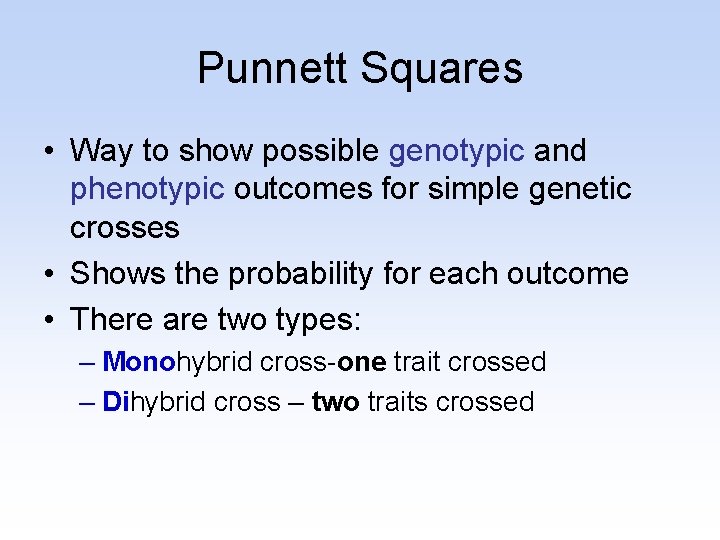 Punnett Squares

• Way to show possible genotypic and phenotypic outcomes for simple genetic crosses
• Shows the probability for each outcome
• There are two types:
– Monohybrid cross-one trait crossed
– Dihybrid cross – two traits crossed